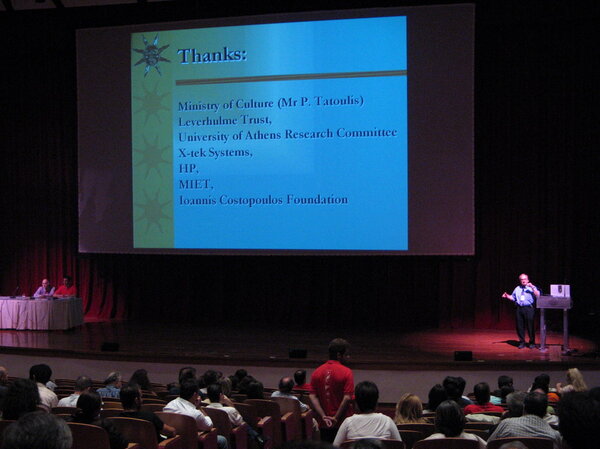 Thanks:

Ministry of Culture (Mr P. Tatoulis)
Leverhulme Trust,
University of Athens Research Committee
X-tek Systems,
HP,
MIET,
Ioannis Costopoulos Foundation